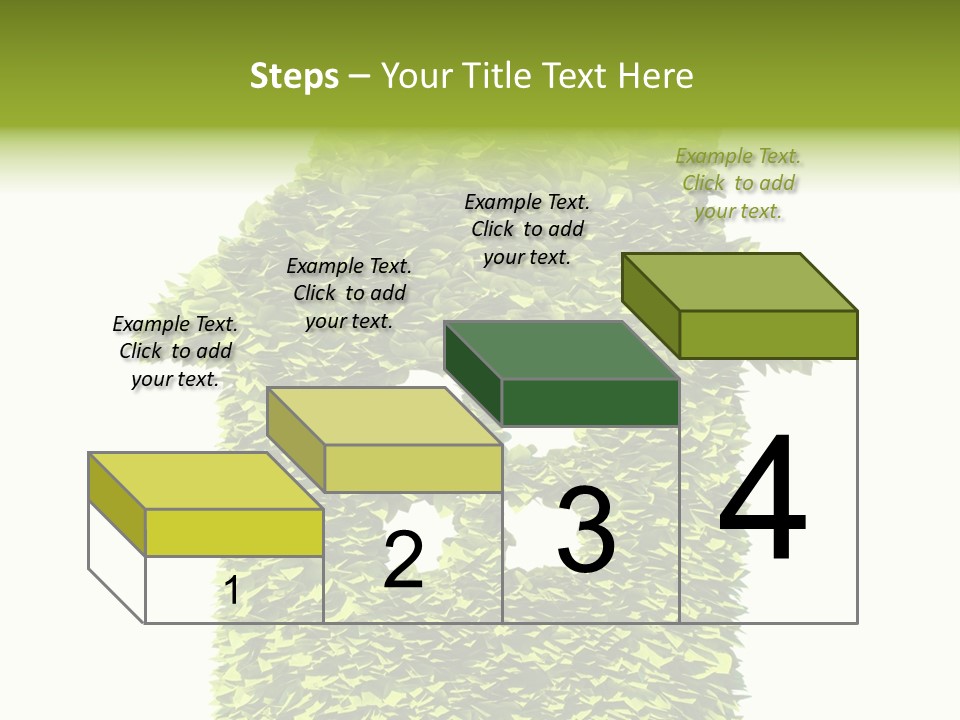 Steps – Your Title Text Here

Example Text. Click to add your text.

Example Text. Click to add your text.

Example Text. Click to add your text.

Example Text. Click to add your text.

1

2

3

4